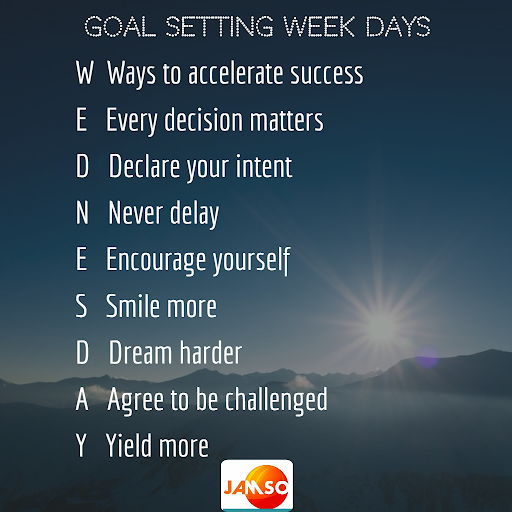 GOAL SETTING WEEK DAYS

W Ways to accelerate success

E Every decision matters

D Declare your intent

N Never delay

E Encourage yourself

S Smile more

D Dream harder

A Agree to be challenged

Y Yield more

JAMSO